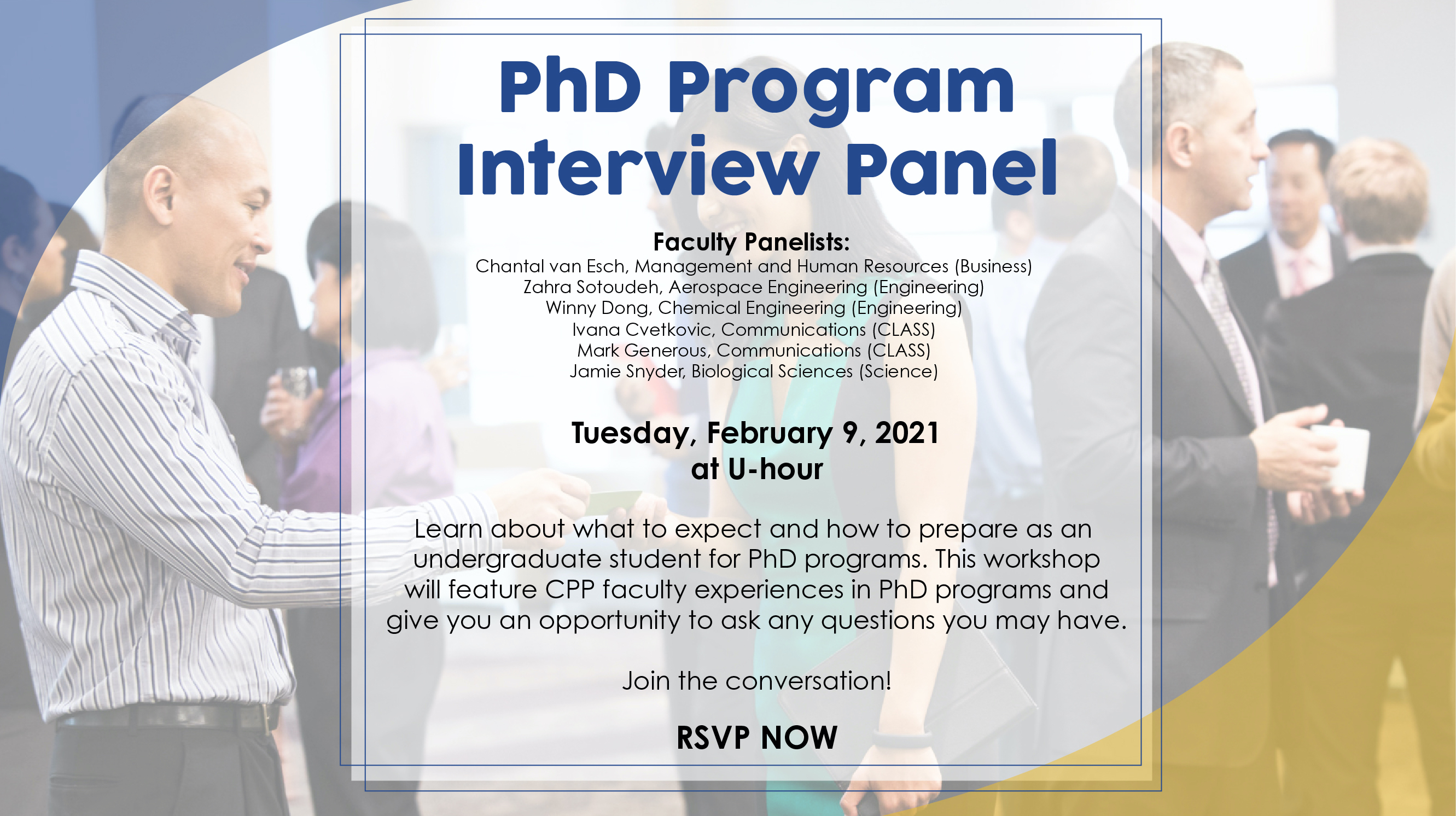 PhD Program Interview Panel

Faculty Panelists:
Chantal van Esch, Management and Human Resources (Business)
Zahra Sotoudeh, Aerospace Engineering (Engineering)
Winny Dong, Chemical Engineering (Engineering)
Ivana Cvetkovic, Communications (CLASS)
Mark Generous, Communications (CLASS)
Jamie Snyder, Biological Sciences (Science)

Tuesday, February 9, 2021
at U-hour

Learn about what to expect and how to prepare as an undergraduate student for PhD programs. This workshop will feature CPP faculty experiences in PhD programs and give you an opportunity to ask any questions you may have.

Join the conversation!

RSVP NOW